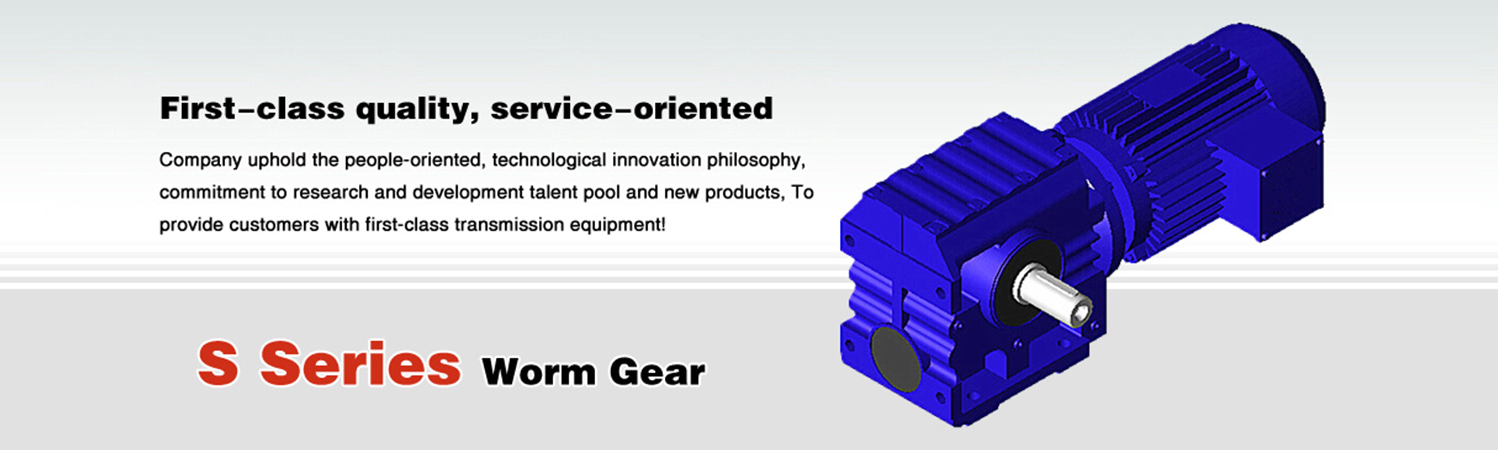 First-class quality, service-oriented

Company uphold the people-oriented, technological innovation philosophy, commitment to research and development talent pool and new products, To provide customers with first-class transmission equipment!

S Series Worm Gear